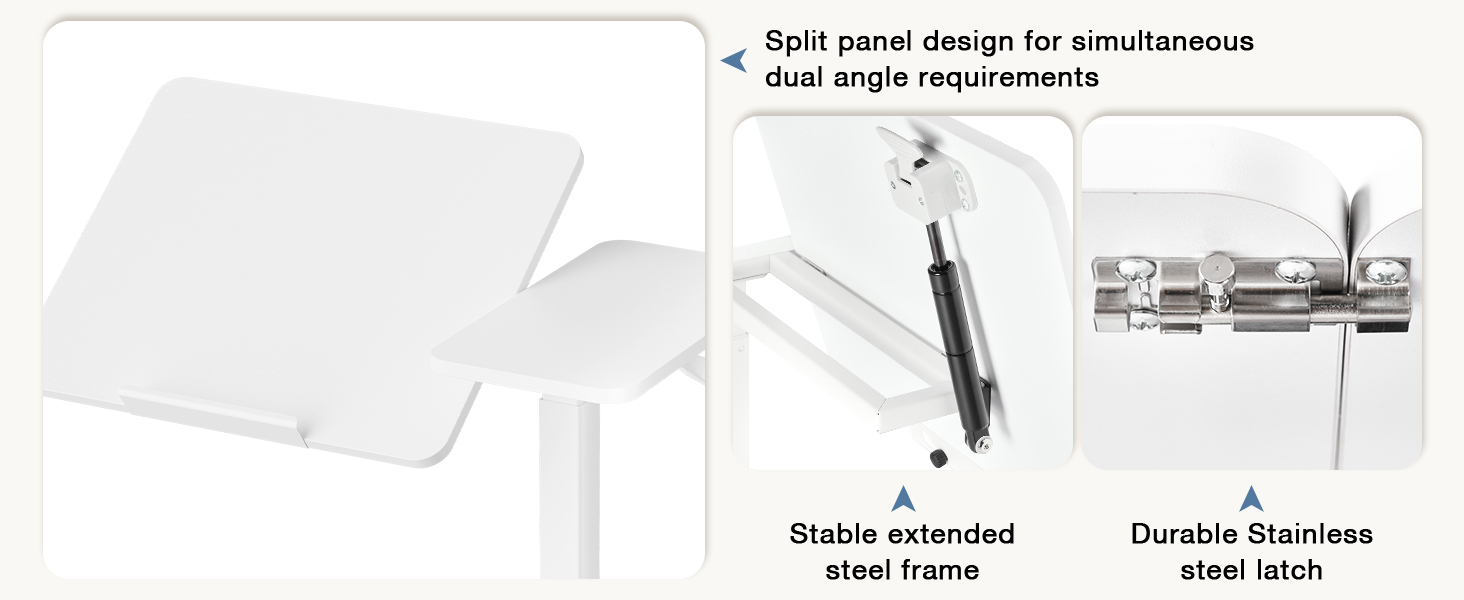 Split panel design for simultaneous dual angle requirements

Stable extended steel frame

Durable Stainless steel latch